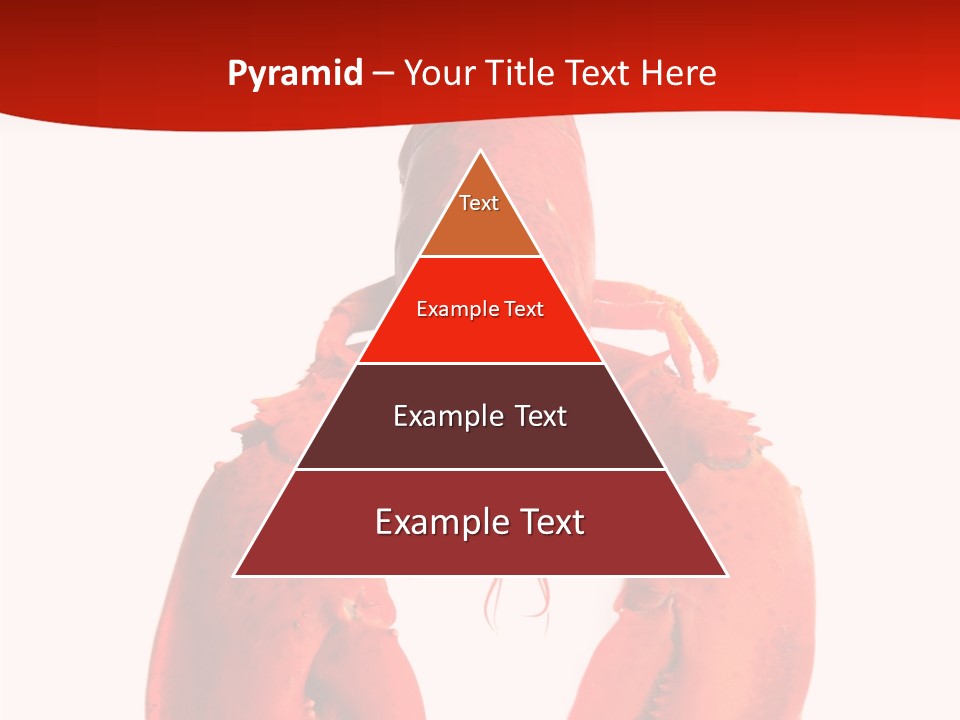 Pyramid – Your Title Text Here

Text

Example Text

Example Text

Example Text